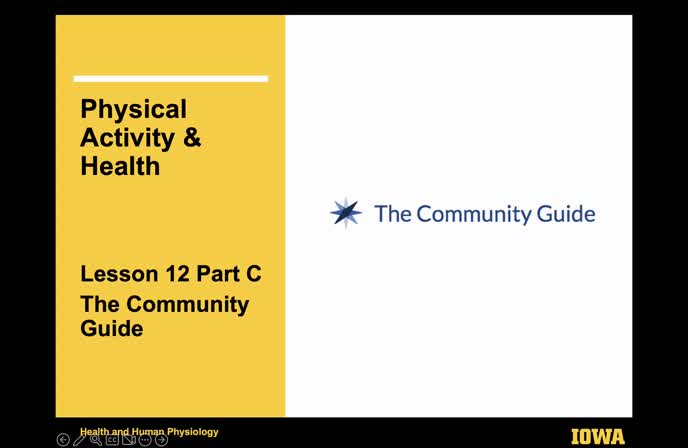 Physical Activity & Health

Lesson 12 Part C
The Community Guide

The Community Guide

Health and Human Physiology

IOWA